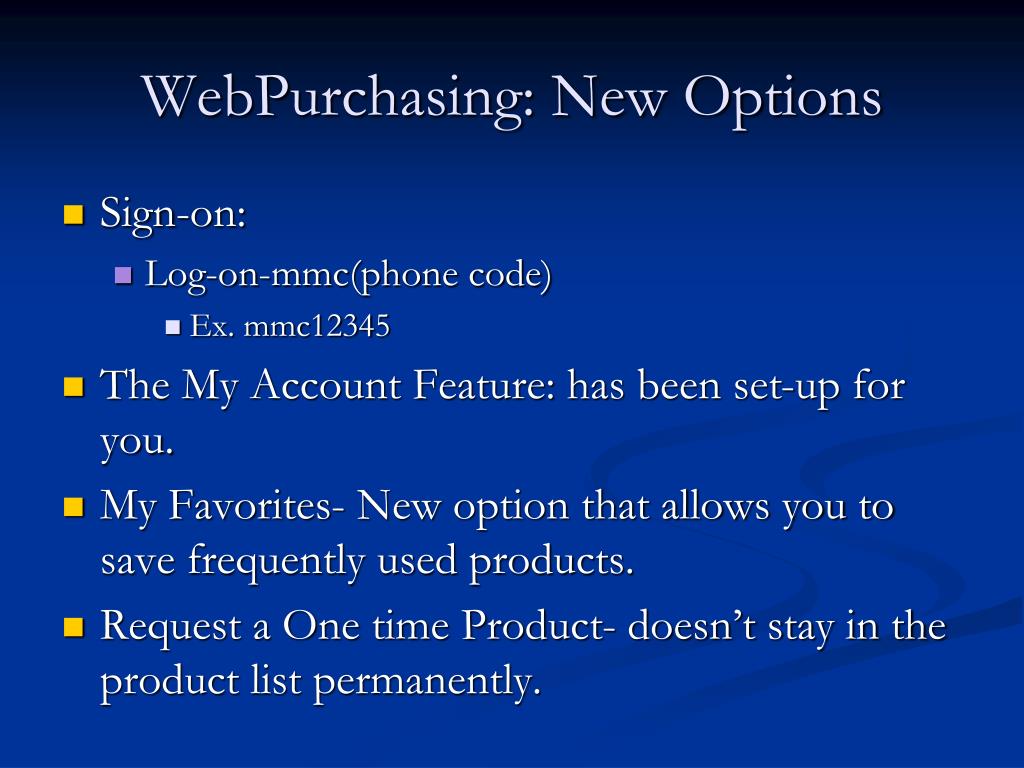 WebPurchasing: New Options

Sign-on:

Log-on-mmc(phone code)

Ex. mmc12345

The My Account Feature: has been set-up for you.

My Favorites- New option that allows you to save frequently used products.

Request a One time Product- doesn’t stay in the product list permanently.